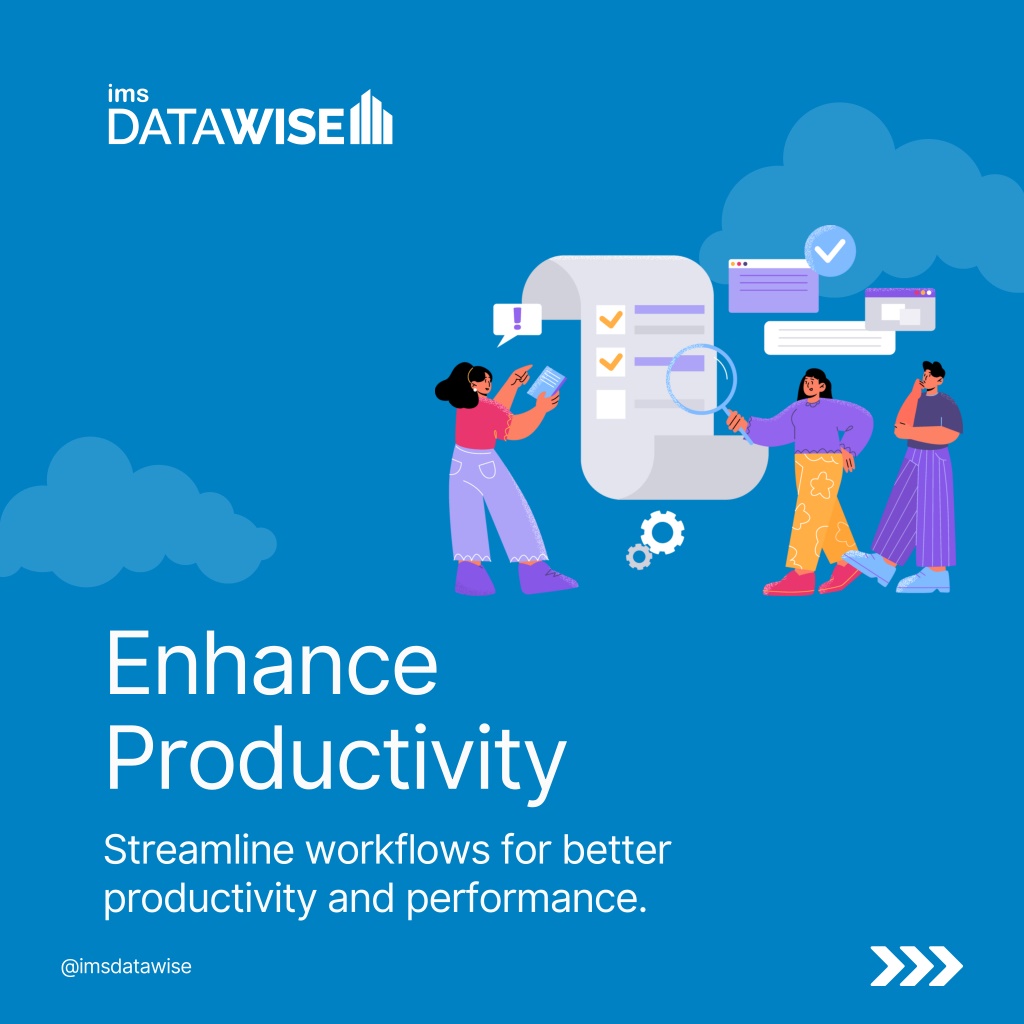 ims
DATAWISE

Enhance Productivity

Streamline workflows for better productivity and performance.

@imsdatawise